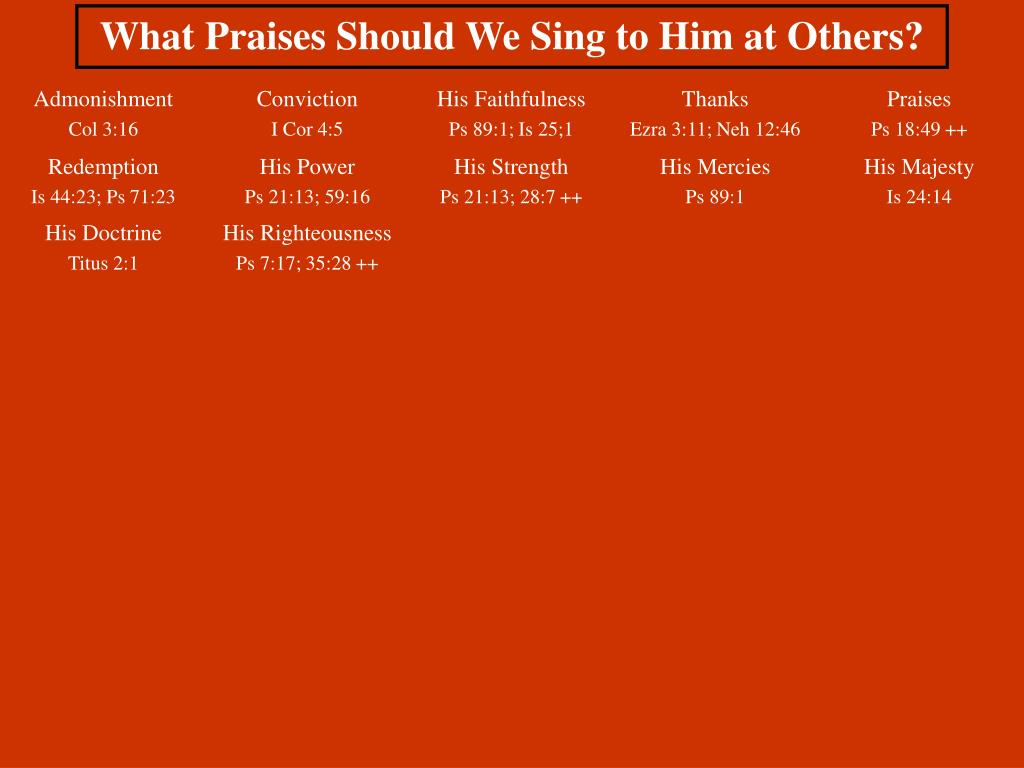 What Praises Should We Sing to Him at Others?

Admonishment
Col 3:16

Conviction
I Cor 4:5

His Faithfulness
Ps 89:1; Is 25;1

Thanks
Ezra 3:11; Neh 12:46

Praises
Ps 18:49 ++

Redemption
Is 44:23; Ps 71:23

His Power
Ps 21:13; 59:16

His Strength
Ps 21:13; 28:7 ++

His Mercies
Ps 89:1

His Majesty
Is 24:14

His Doctrine
Titus 2:1

His Righteousness
Ps 7:17; 35:28 ++